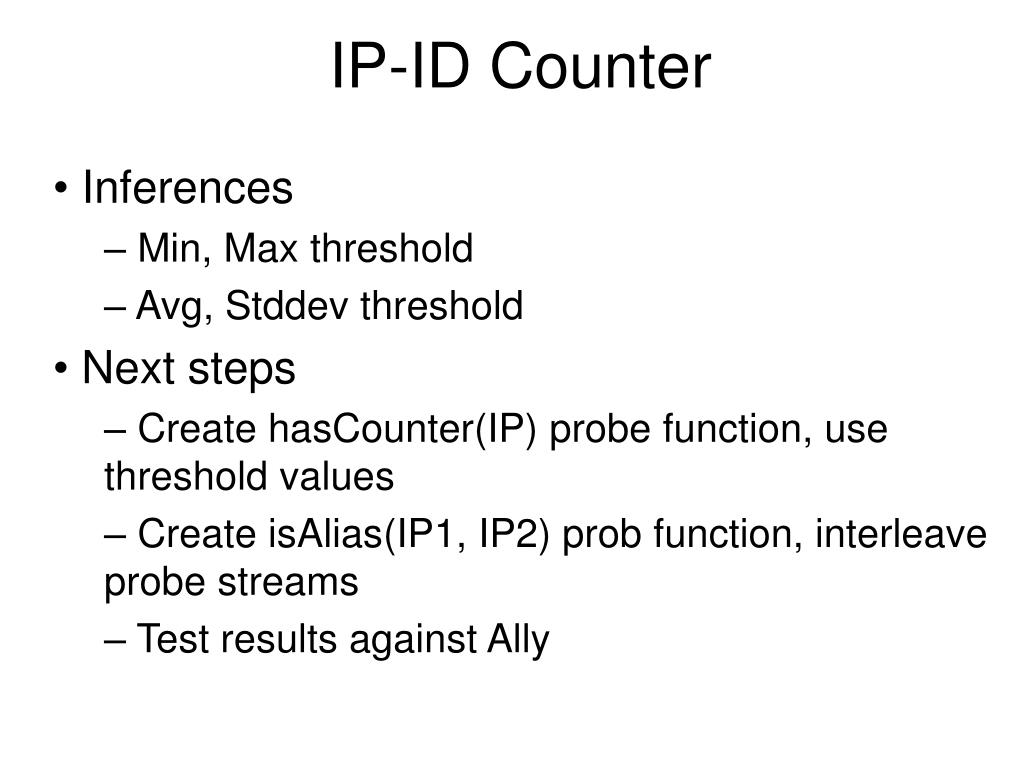 IP-ID Counter

• Inferences
– Min, Max threshold
– Avg, Stddev threshold

• Next steps
– Create hasCounter(IP) probe function, use threshold values
– Create isAlias(IP1, IP2) prob function, interleave probe streams
– Test results against Ally